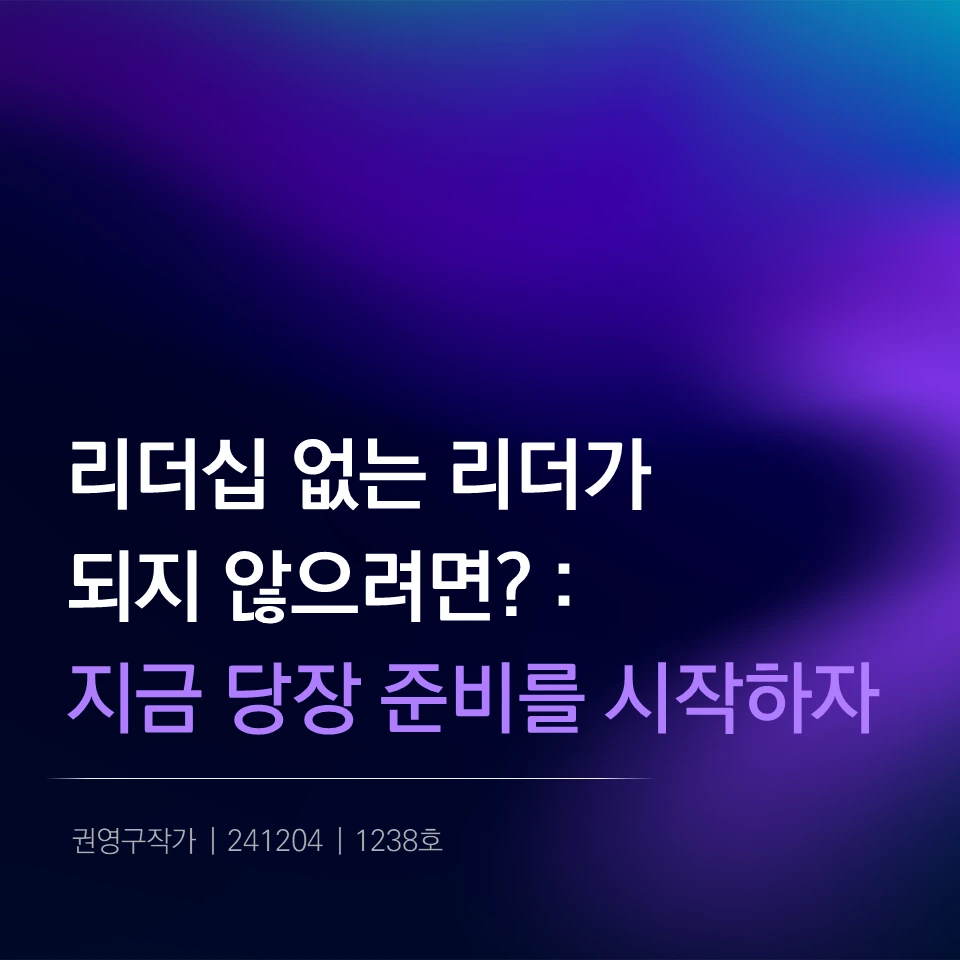 리더십 없는 리더가
되지 않으려면? :
지금 당장 준비를 시작하자

권영구작가 | 241204 | 1238호